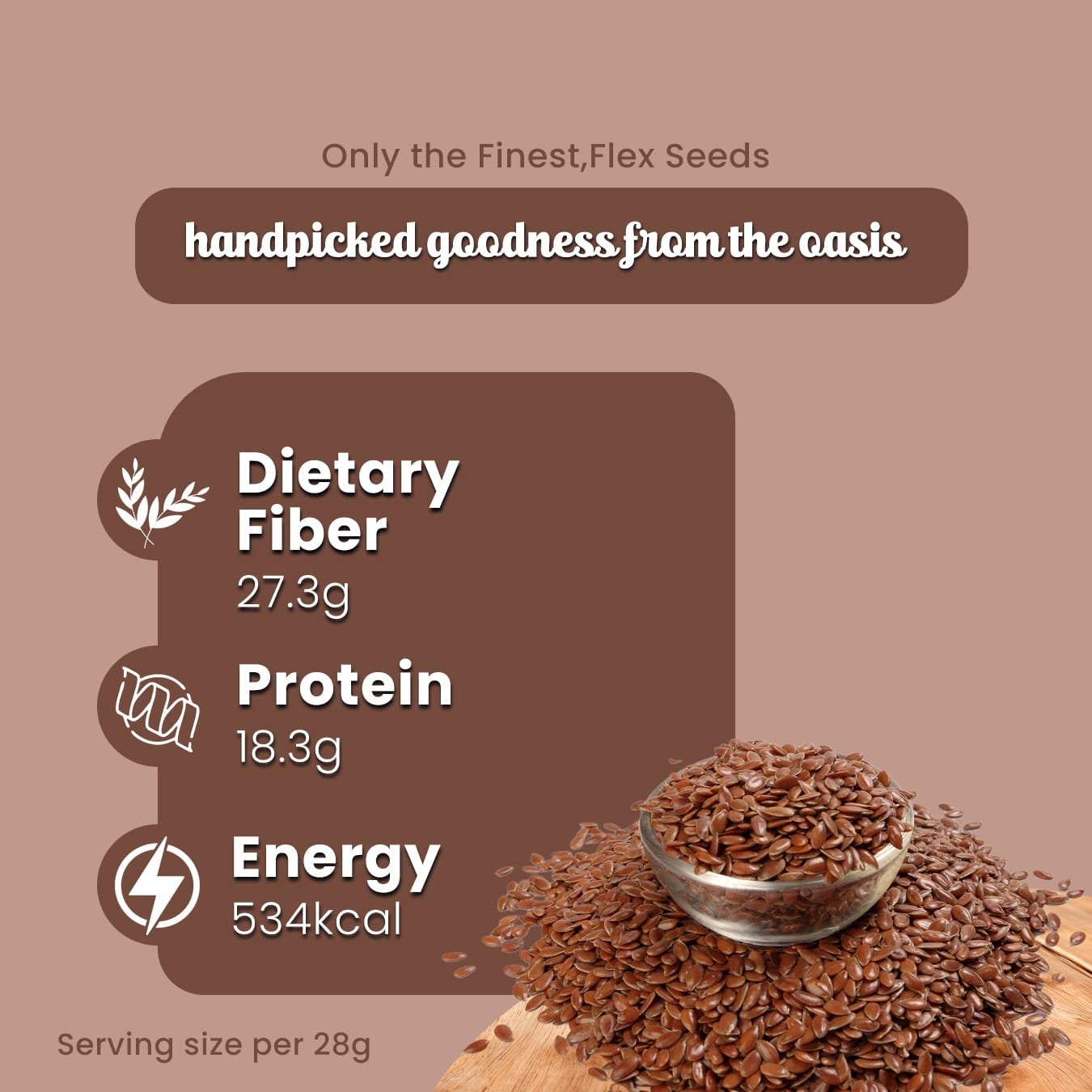 Only the Finest,Flex Seeds

handpicked goodness from the oasis

Dietary Fiber
27.3g

Protein
18.3g

Energy
534kcal

Serving size per 28g